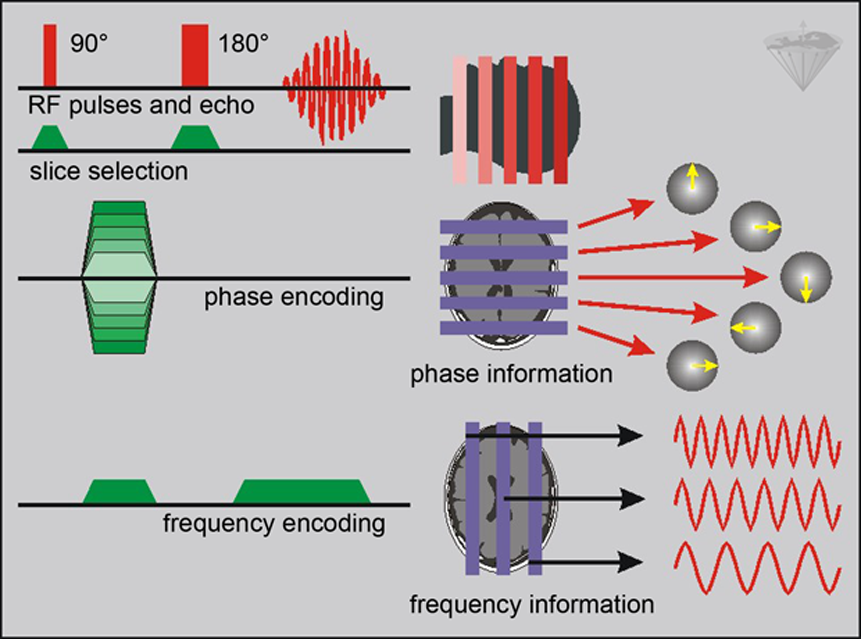 90°

180°

RF pulses and echo

slice selection

phase encoding

phase information

frequency encoding

frequency information